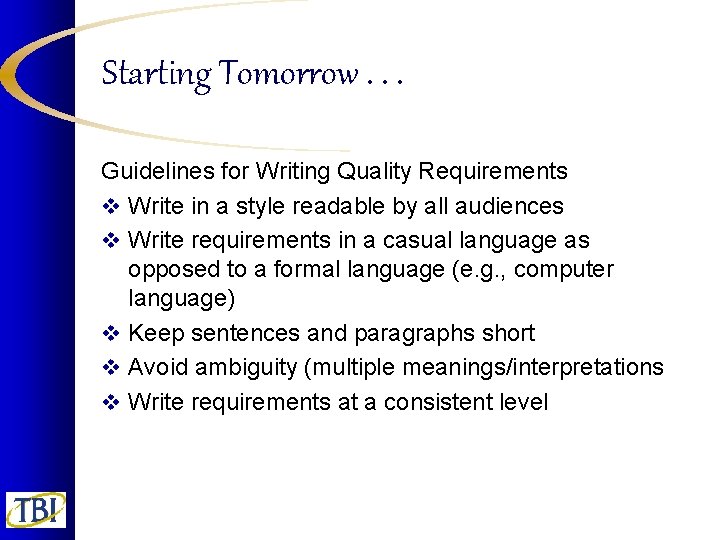 Starting Tomorrow . . .

Guidelines for Writing Quality Requirements

❖ Write in a style readable by all audiences

❖ Write requirements in a casual language as opposed to a formal language (e.g., computer language)

❖ Keep sentences and paragraphs short

❖ Avoid ambiguity (multiple meanings/interpretations

❖ Write requirements at a consistent level

TBI